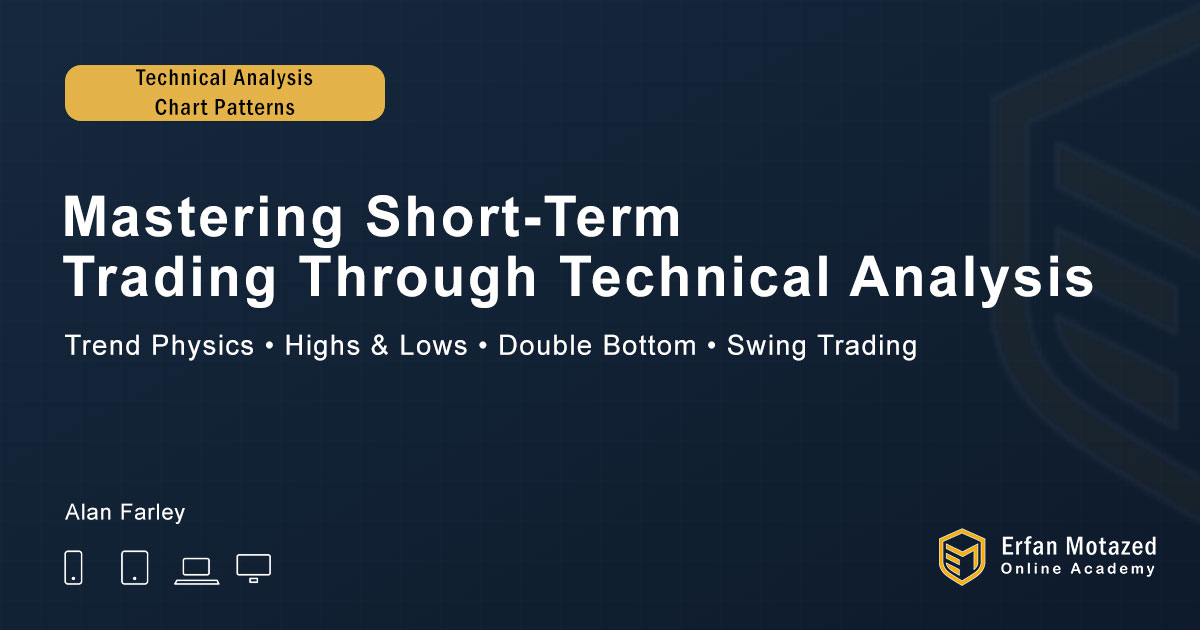 Technical Analysis
Chart Patterns

Mastering Short-Term Trading Through Technical Analysis

Trend Physics • Highs & Lows • Double Bottom • Swing Trading

Alan Farley

Erfan Motazed
Online Academy